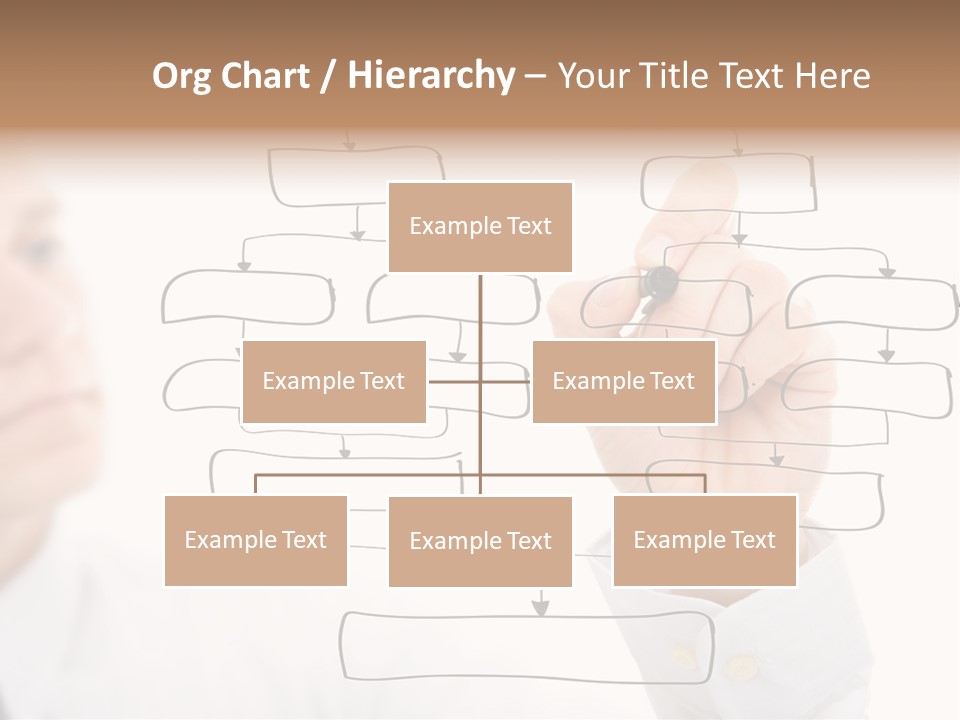 Org Chart / Hierarchy – Your Title Text Here

Example Text

Example Text

Example Text

Example Text

Example Text

Example Text